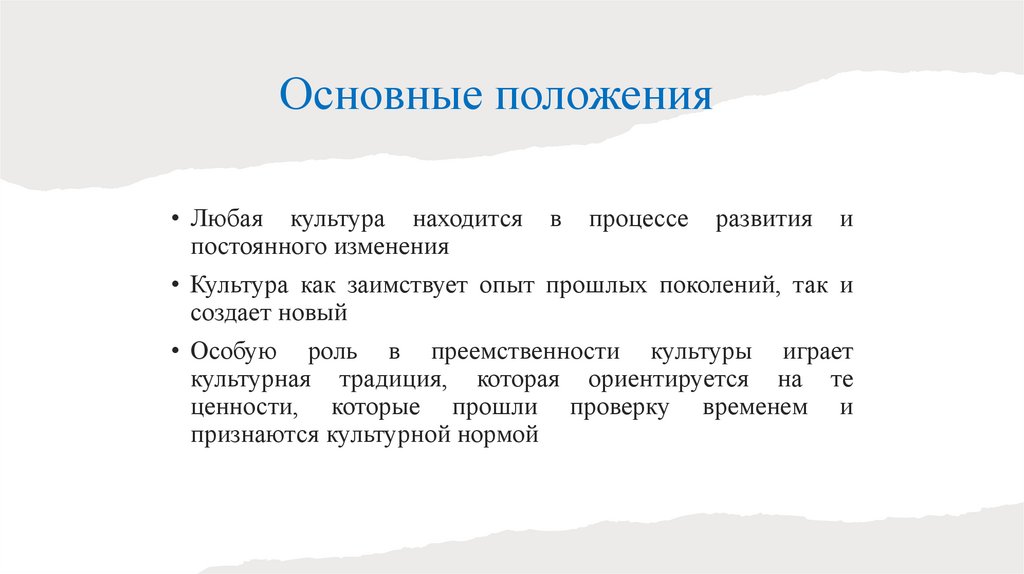 Основные положения

• Любая культура находится в процессе развития и постоянного изменения

• Культура как заимствует опыт прошлых поколений, так и создает новый

• Особую роль в преемственности культуры играет культурная традиция, которая ориентируется на те ценности, которые прошли проверку временем и признаются культурной нормой